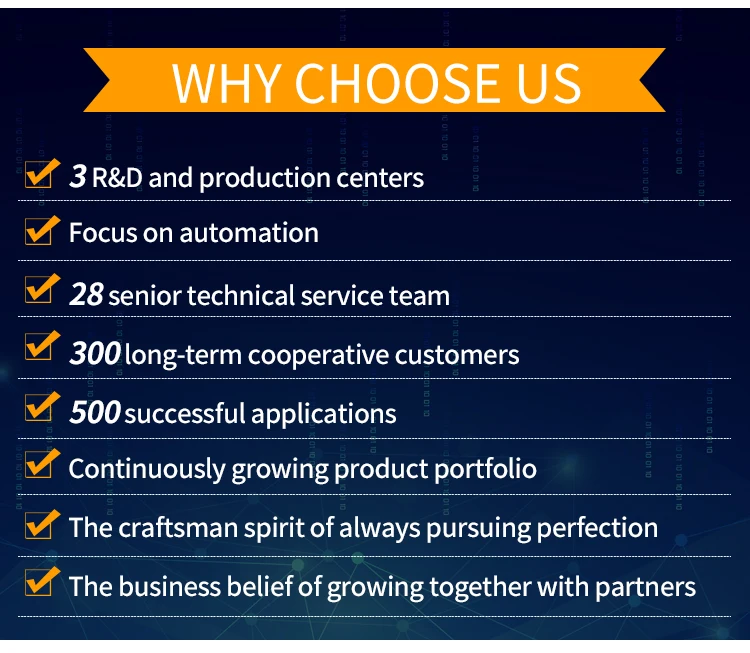 WHY CHOOSE US

3 R&D and production centers

Focus on automation

28 senior technical service team

300 long-term cooperative customers

500 successful applications

Continuously growing product portfolio

The craftsman spirit of always pursuing perfection

The business belief of growing together with partners